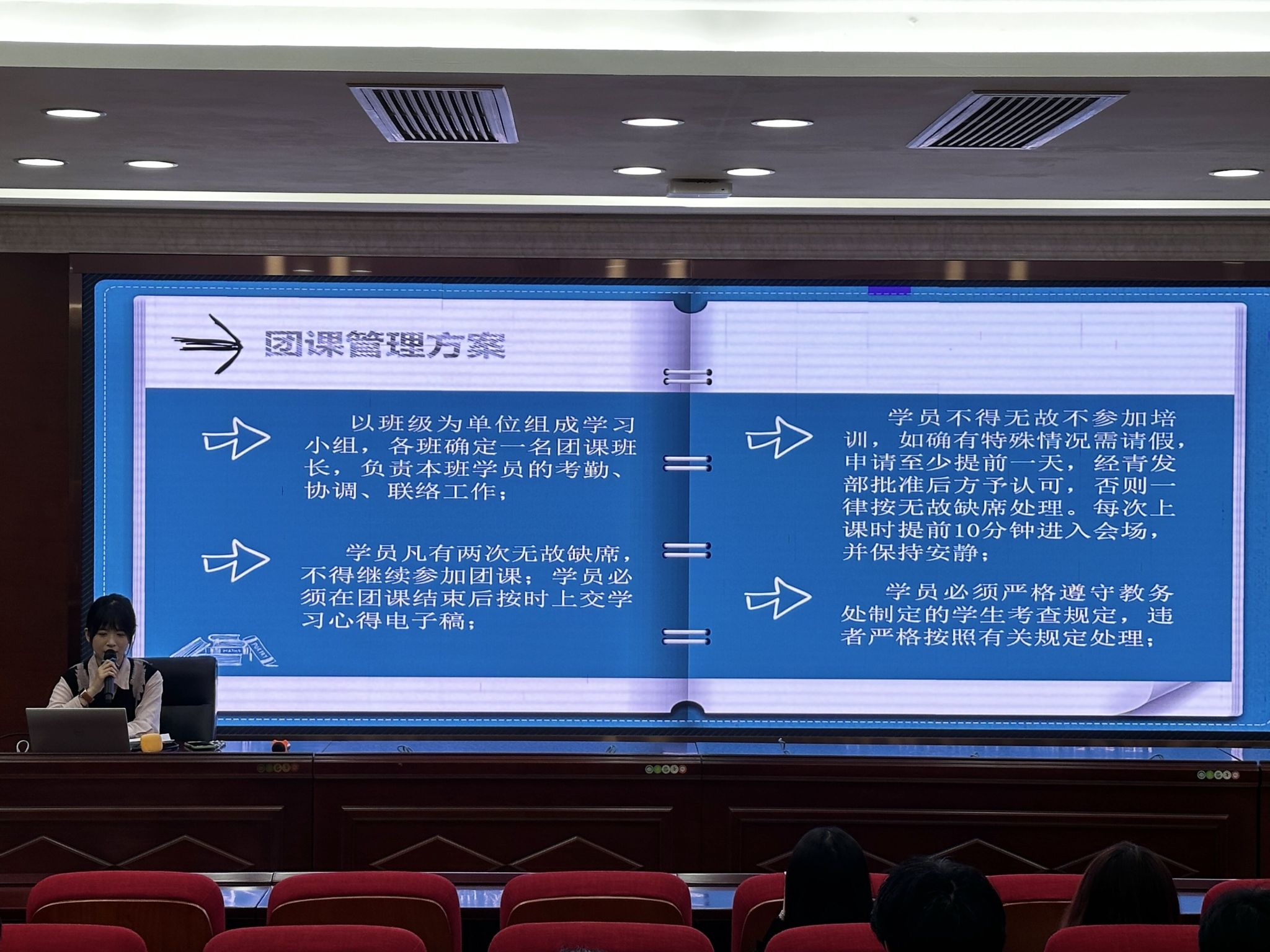 团课管理方案

以班级为单位组成学习小组，各班确定一名团课班长，负责本班学员的考勤、协调、联络工作；

学员凡有两次无故缺席，不得继续参加团课；学员必须在团课结束后按时上交学习心得电子稿；

学员不得无故不参加培训，如确有特殊情况需请假，申请至少提前一天，经青发部批准后方予认可，否则一律按无故缺席处理。每次上课时提前10分钟进入会场，并保持安静；

学员必须严格遵守教务处制定的学生考查规定，违者严格按照有关规定处理；